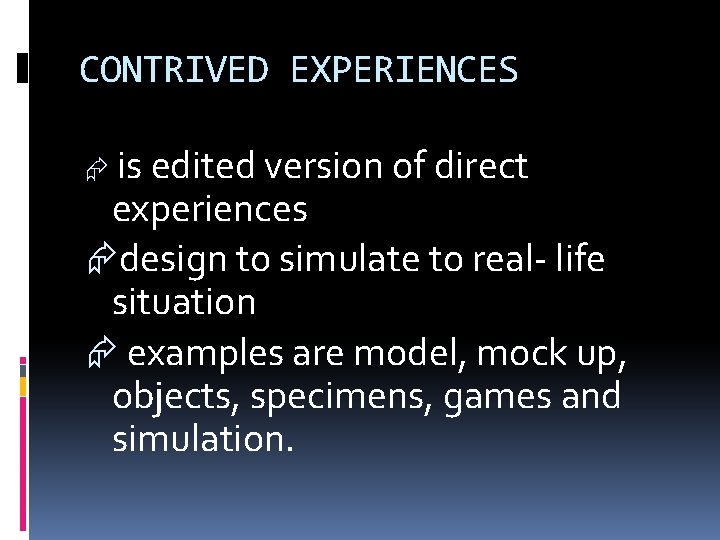 CONTRIVED EXPERIENCES

is edited version of direct experiences

design to simulate to real- life situation

examples are model, mock up, objects, specimens, games and simulation.